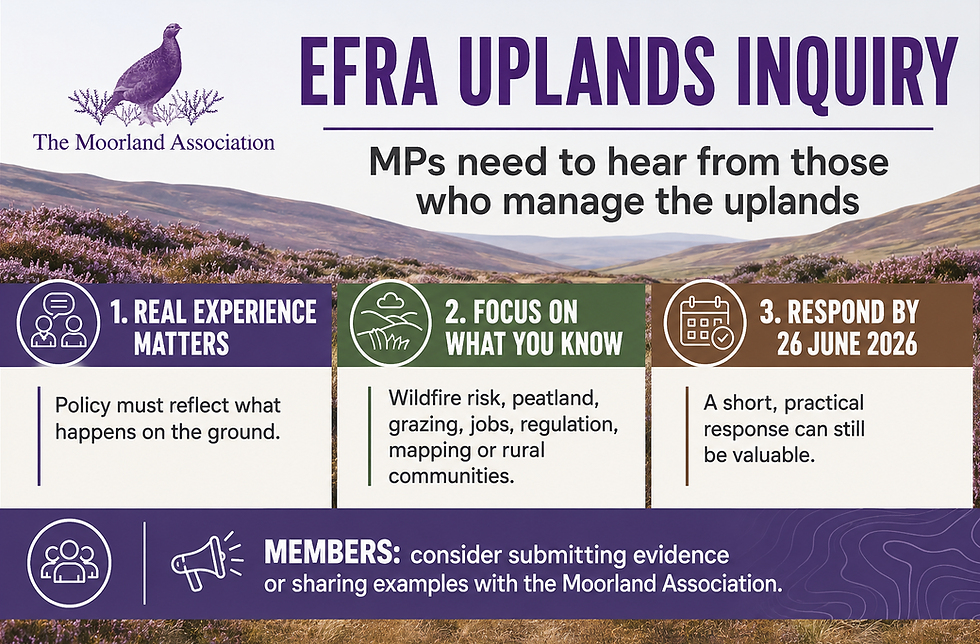 The Moorland Association

EFRA UPLANDS INQUIRY

MPs need to hear from those who manage the uplands

1. REAL EXPERIENCE MATTERS

Policy must reflect what happens on the ground.

2. FOCUS ON WHAT YOU KNOW

Wildfire risk, peatland, grazing, jobs, regulation, mapping or rural communities.

3. RESPOND BY 26 JUNE 2026

A short, practical response can still be valuable.

MEMBERS: consider submitting evidence or sharing examples with the Moorland Association.